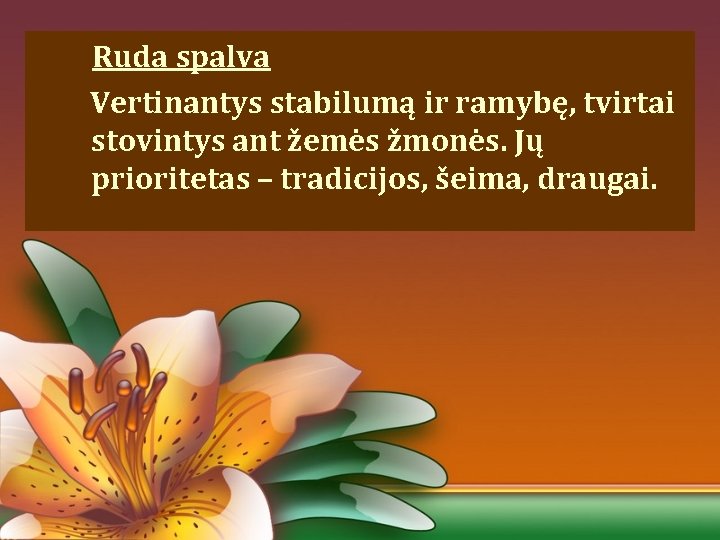 Ruda spalva

Vertinantys stabilumą ir ramybę, tvirtai stovintys ant žemės žmonės. Jų prioritetas – tradicijos, šeima, draugai.